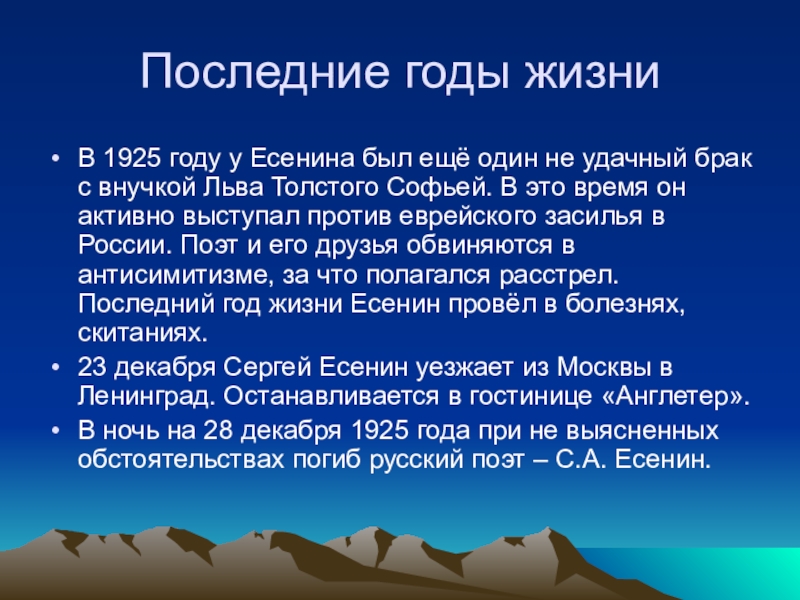 Последние годы жизни

• В 1925 году у Есенина был ещё один не удачный брак с внучкой Льва Толстого Софьей. В это время он активно выступал против еврейского засилья в России. Поэт и его друзья обвиняются в антисимитизме, за что полагался расстрел. Последний год жизни Есенин провёл в болезнях, скитаниях.

• 23 декабря Сергей Есенин уезжает из Москвы в Ленинград. Останавливается в гостинице «Англетер».

• В ночь на 28 декабря 1925 года при не выясненных обстоятельствах погиб русский поэт – С.А. Есенин.